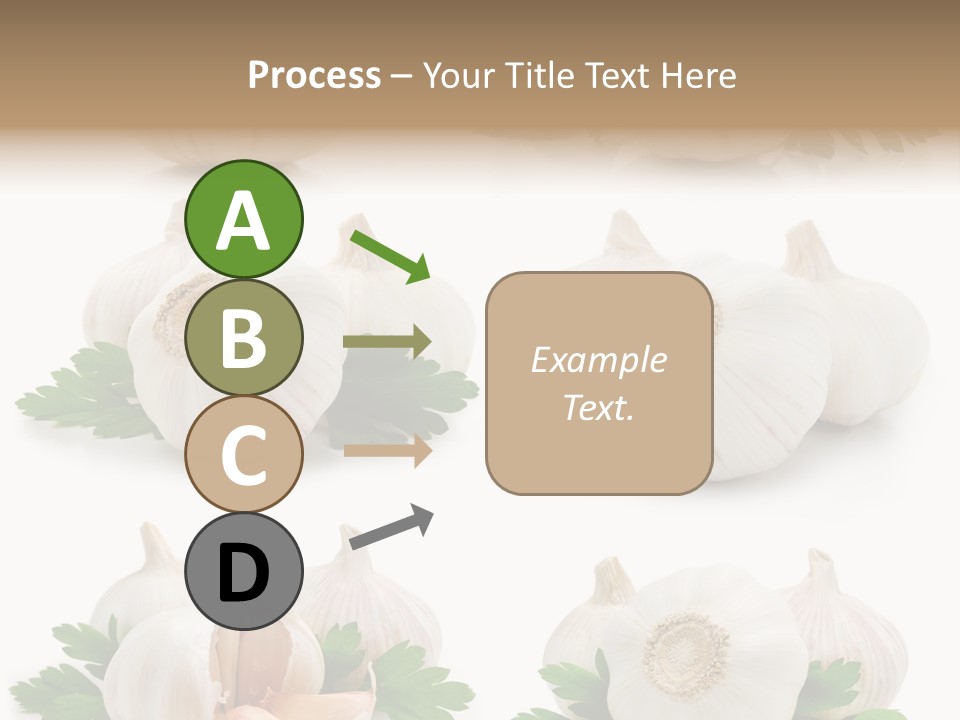 Process – Your Title Text Here

A

B

C

D

Example Text.